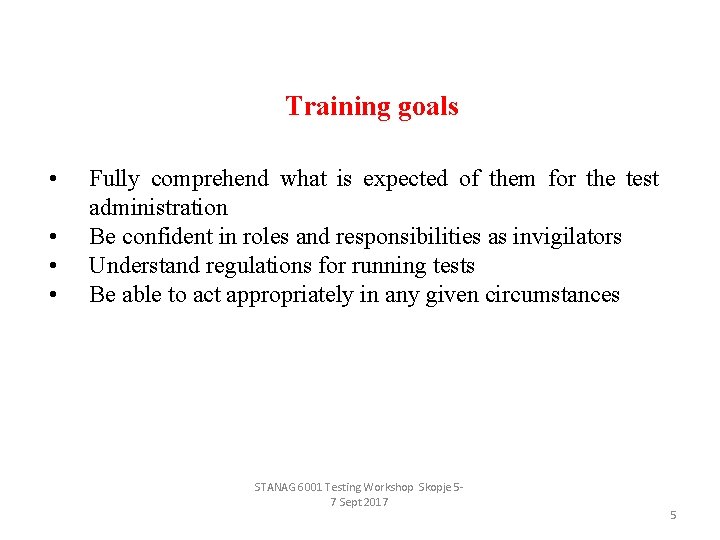 Training goals

• Fully comprehend what is expected of them for the test administration
• Be confident in roles and responsibilities as invigilators
• Understand regulations for running tests
• Be able to act appropriately in any given circumstances

STANAG 6001 Testing Workshop Skopje 5-7 Sept 2017

5